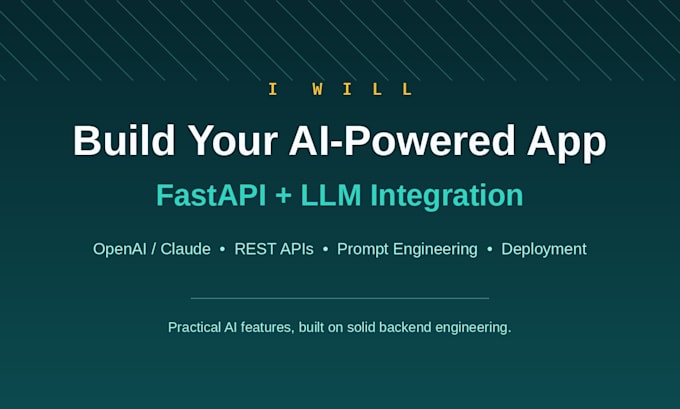 I WILL

Build Your AI-Powered App

FastAPI + LLM Integration

OpenAI / Claude • REST APIs • Prompt Engineering • Deployment

Practical AI features, built on solid backend engineering.